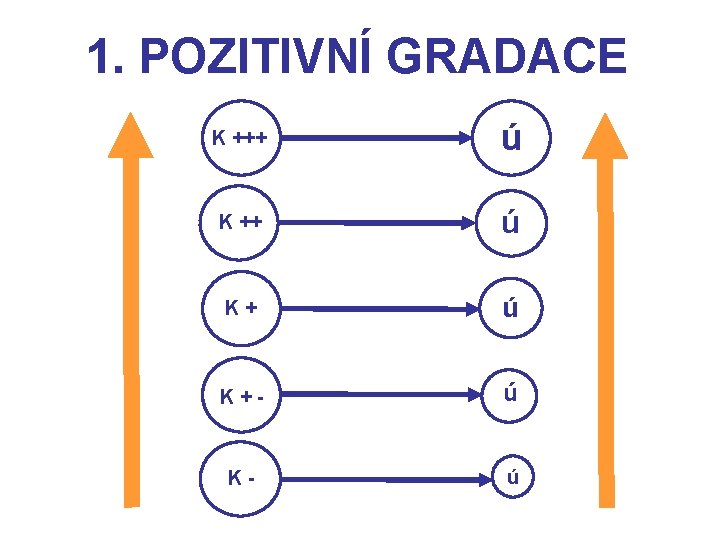 1. POZITIVNÍ GRADACE

K +++

ú

K ++

ú

K +

ú

K + -

ú

K -

ú